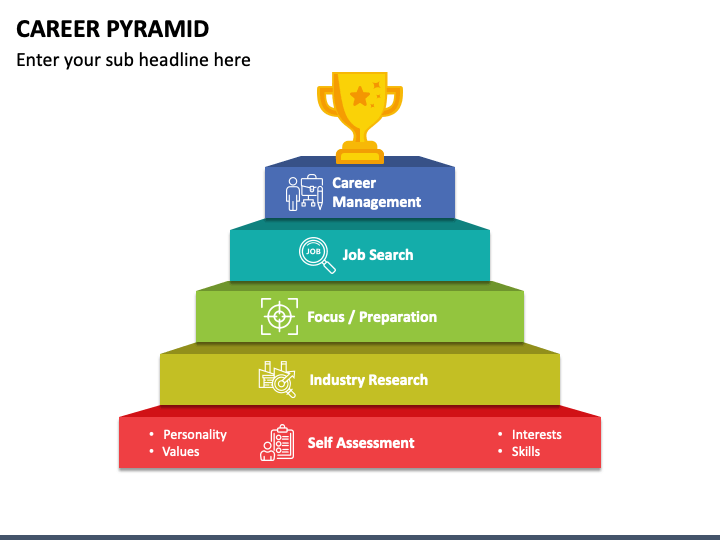 CAREER PYRAMID

Enter your sub headline here

Career Management

JOB

Job Search

Focus / Preparation

Industry Research

• Personality
• Values

Self Assessment

• Interests
• Skills